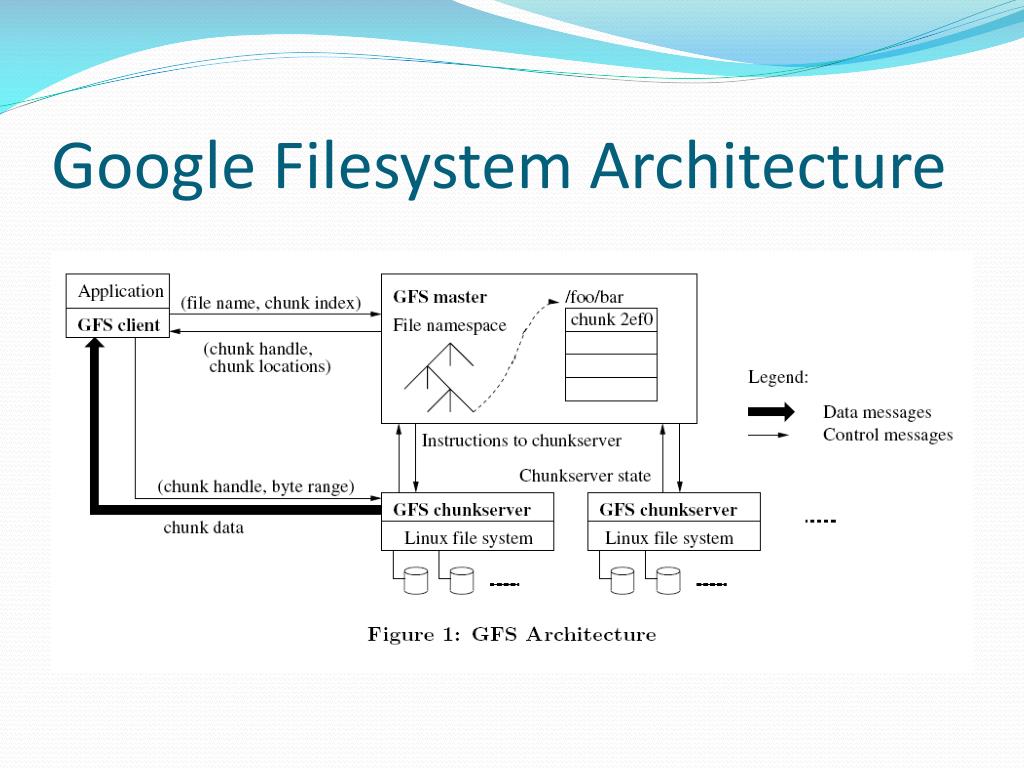 Google Filesystem Architecture

Application
GFS client
(file name, chunk index)
(chunk handle, chunk locations)
GFS master
File namespace
/foo/bar
chunk 2ef0
Legend:
Data messages
Control messages
Instructions to chunkserver
Chunkserver state
(chunk handle, byte range)
chunk data
GFS chunkserver
Linux file system
GFS chunkserver
Linux file system

Figure 1: GFS Architecture